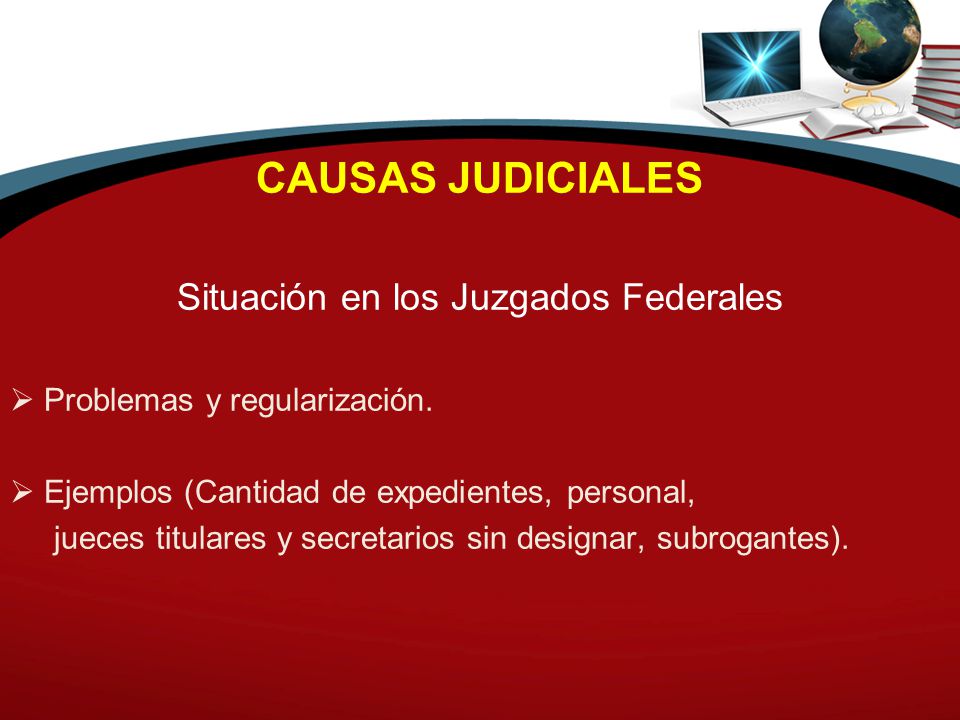 CAUSAS JUDICIALES

Situación en los Juzgados Federales

➢ Problemas y regularización.

➢ Ejemplos (Cantidad de expedientes, personal, jueces titulares y secretarios sin designar, subrogantes).